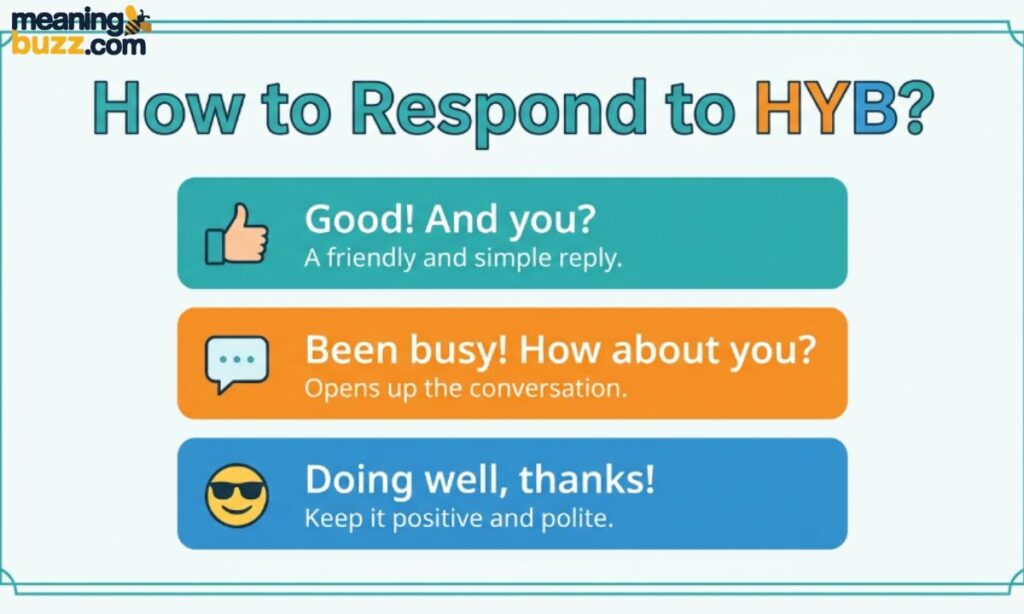 meaning buzz.com

How to Respond to HYB?

Good! And you?
A friendly and simple reply.

Been busy! How about you?
Opens up the conversation.

Doing well, thanks!
Keep it positive and polite.